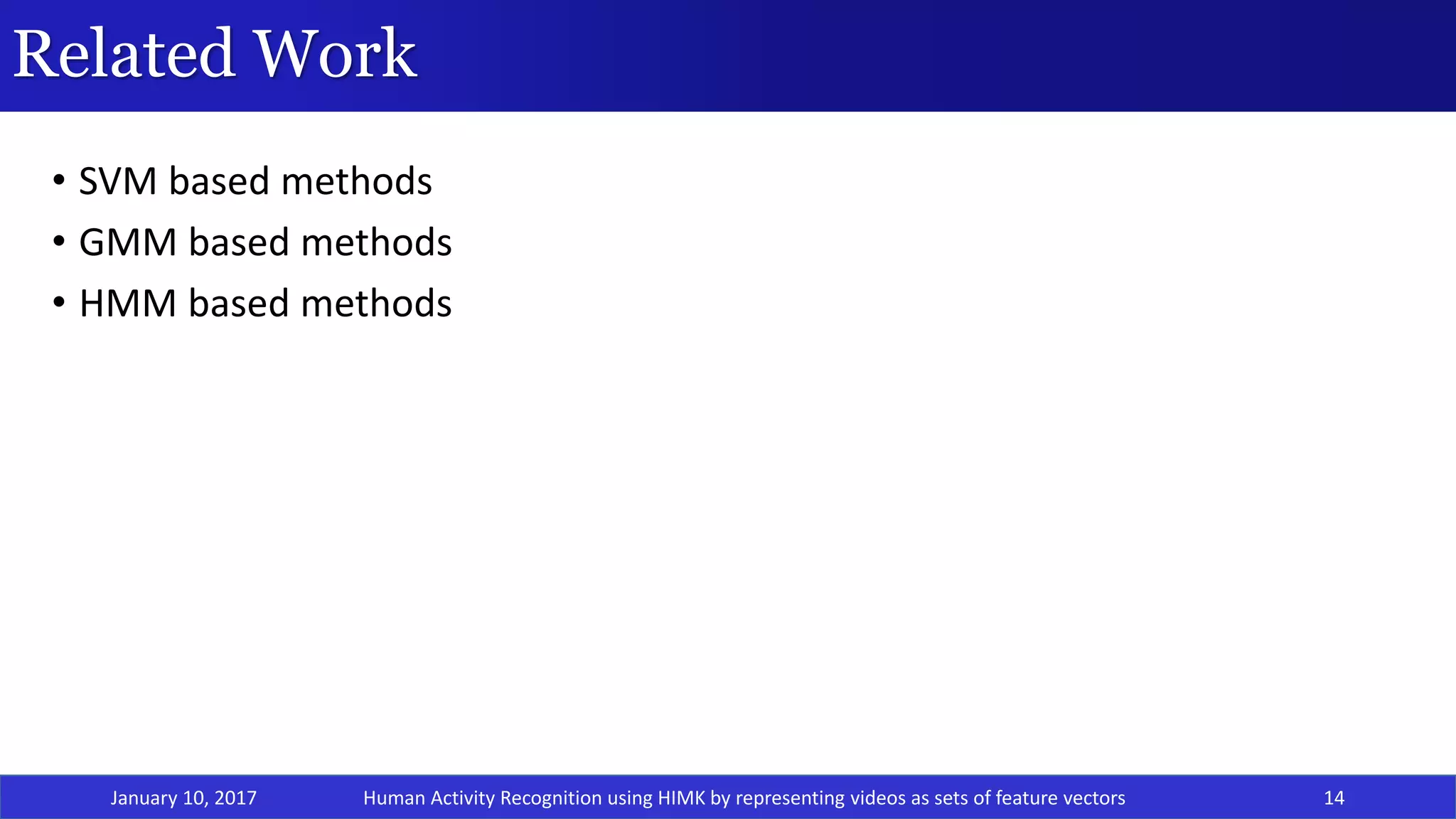 Related Work

• SVM based methods
• GMM based methods
• HMM based methods

January 10, 2017 Human Activity Recognition using HIMK by representing videos as sets of feature vectors 14